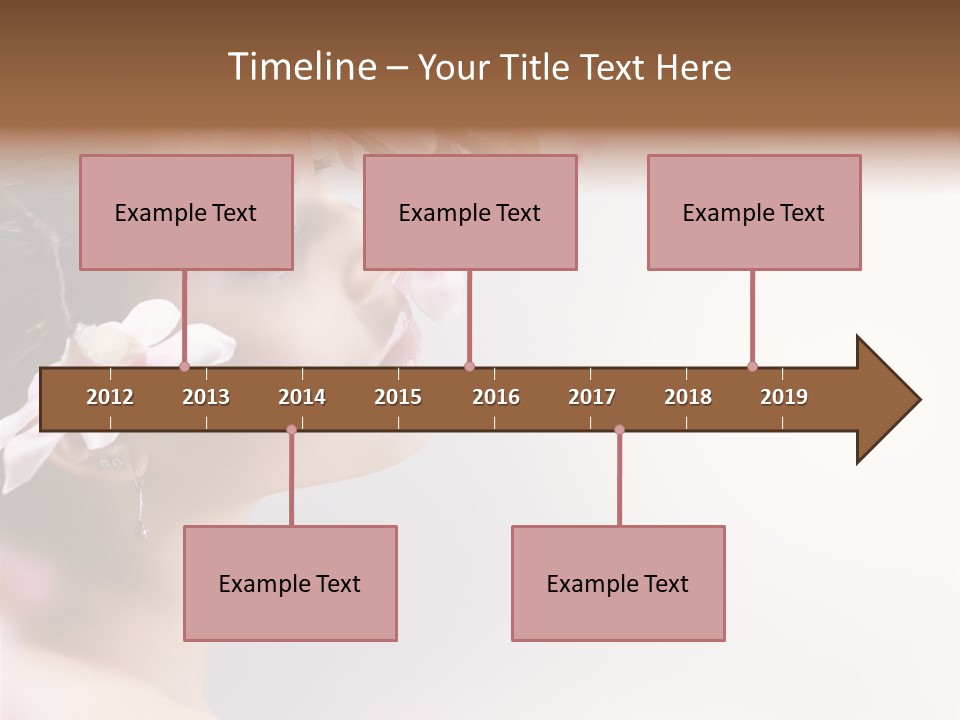 Timeline – Your Title Text Here

Example Text

Example Text

Example Text

2012 2013 2014 2015 2016 2017 2018 2019

Example Text

Example Text